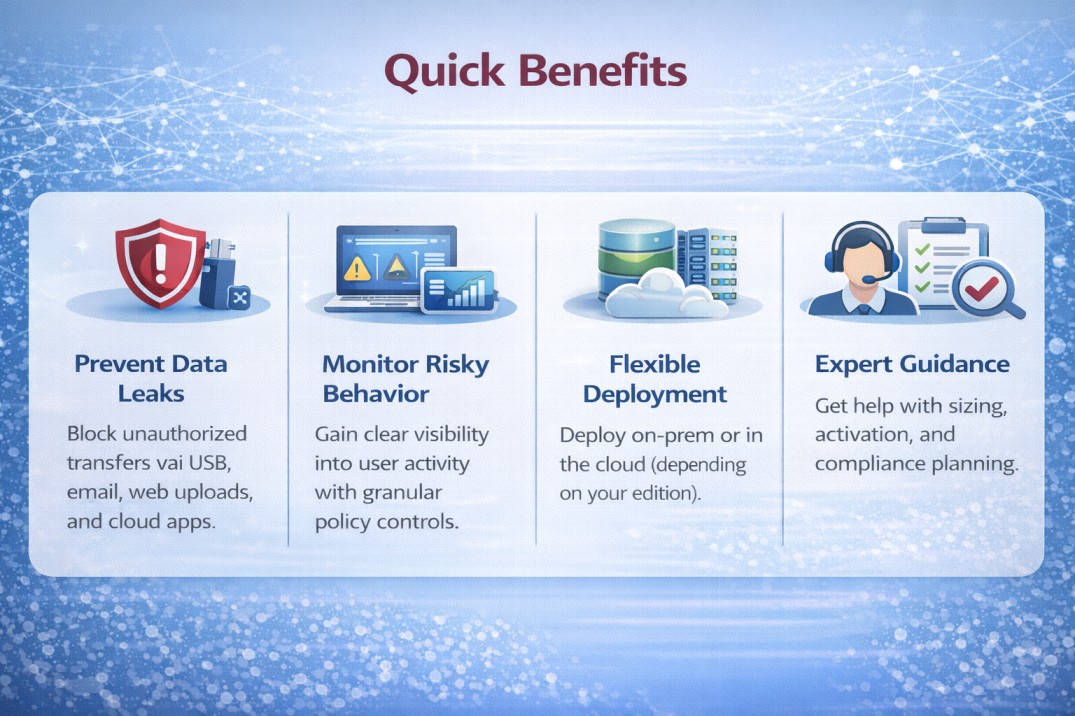 Quick Benefits

Prevent Data Leaks

Block unauthorized transfers vai USB, email, web uploads, and cloud apps.

Monitor Risky Behavior

Gain clear visibility into user activity with granular policy controls.

Flexible Deployment

Deploy on-prem or in the cloud (depending on your edition).

Expert Guidance

Get help with sizing, activation, and compliance planning.